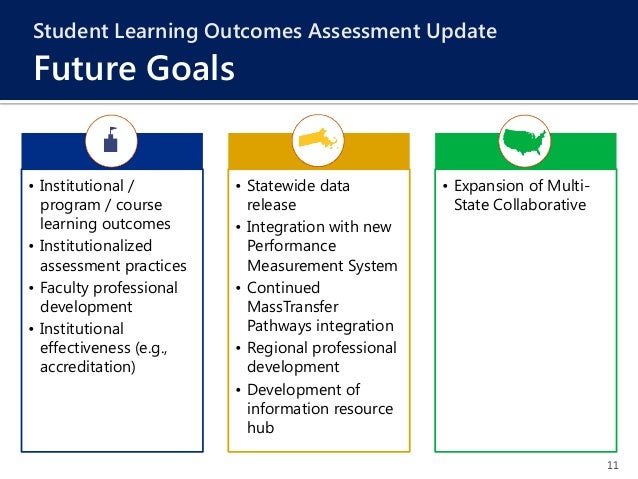 Student Learning Outcomes Assessment Update
Future Goals

• Institutional / program / course learning outcomes
• Institutionalized assessment practices
• Faculty professional development
• Institutional effectiveness (e.g., accreditation)

• Statewide data release
• Integration with new Performance Measurement System
• Continued MassTransfer Pathways integration
• Regional professional development
• Development of information resource hub

• Expansion of Multi-State Collaborative

11